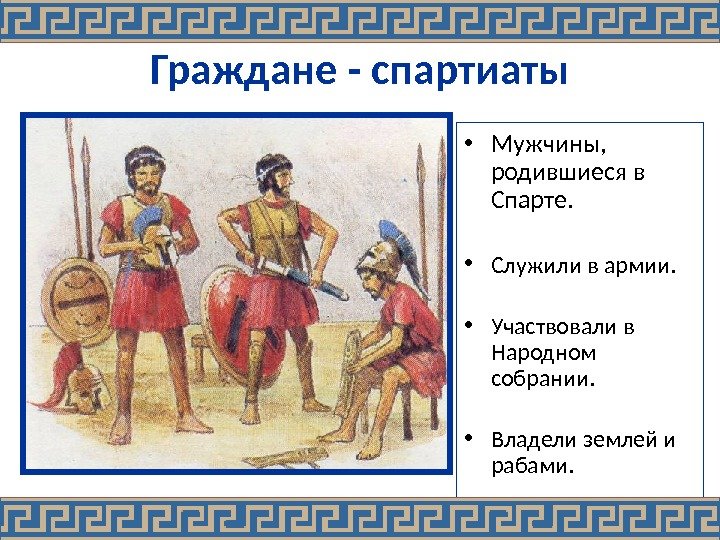 Граждане - спартиаты

• Мужчины, родившиеся в Спарте.

• Служили в армии.

• Участвовали в Народном собрании.

• Владели землей и рабами.